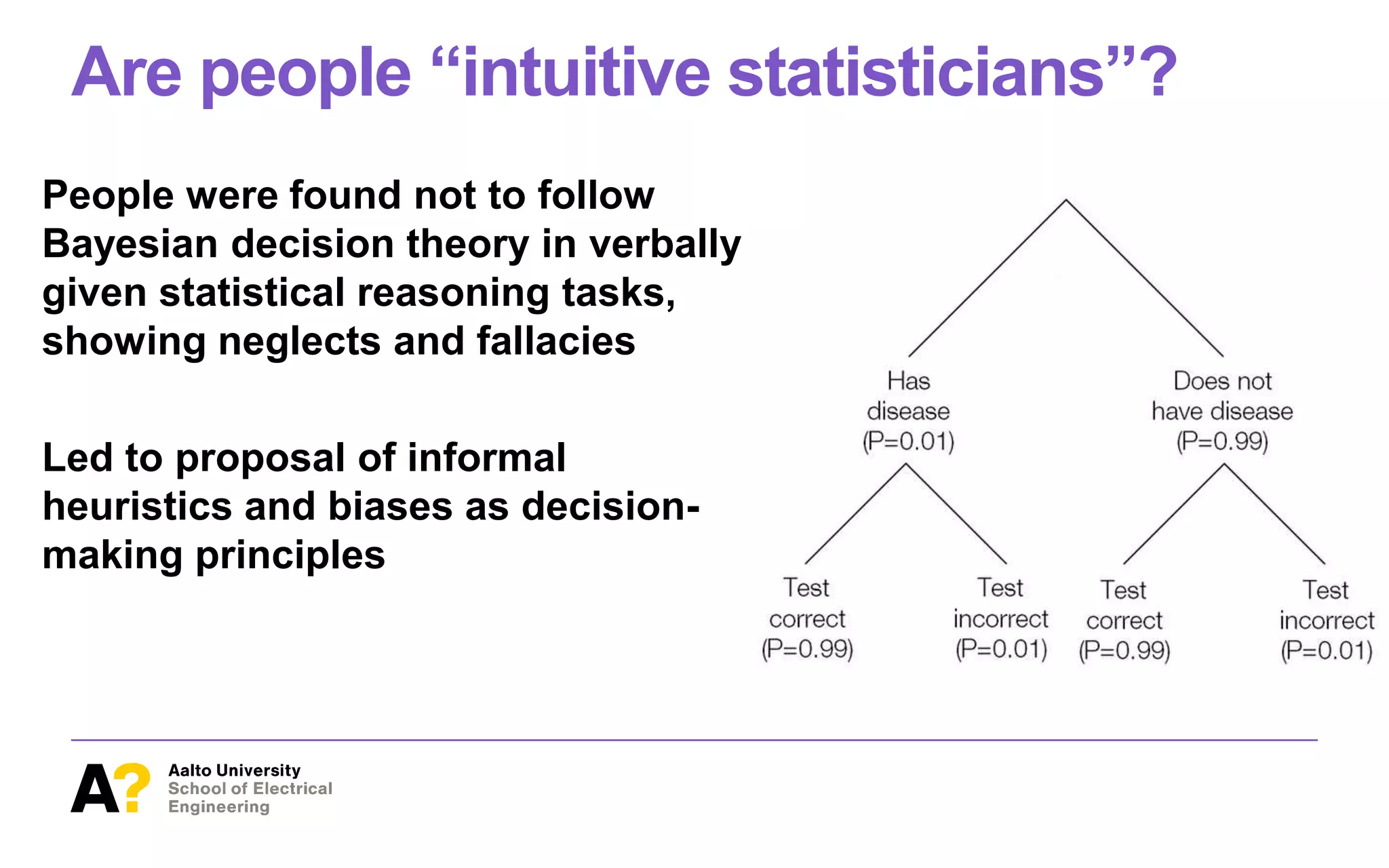 Are people “intuitive statisticians”?

People were found not to follow Bayesian decision theory in verbally given statistical reasoning tasks, showing neglects and fallacies

Led to proposal of informal heuristics and biases as decision-making principles

Has disease (P=0.01)

Does not have disease (P=0.99)

Test correct (P=0.99)

Test incorrect (P=0.01)

Test correct (P=0.99)

Test incorrect (P=0.01)

A?
Aalto University
School of Electrical Engineering